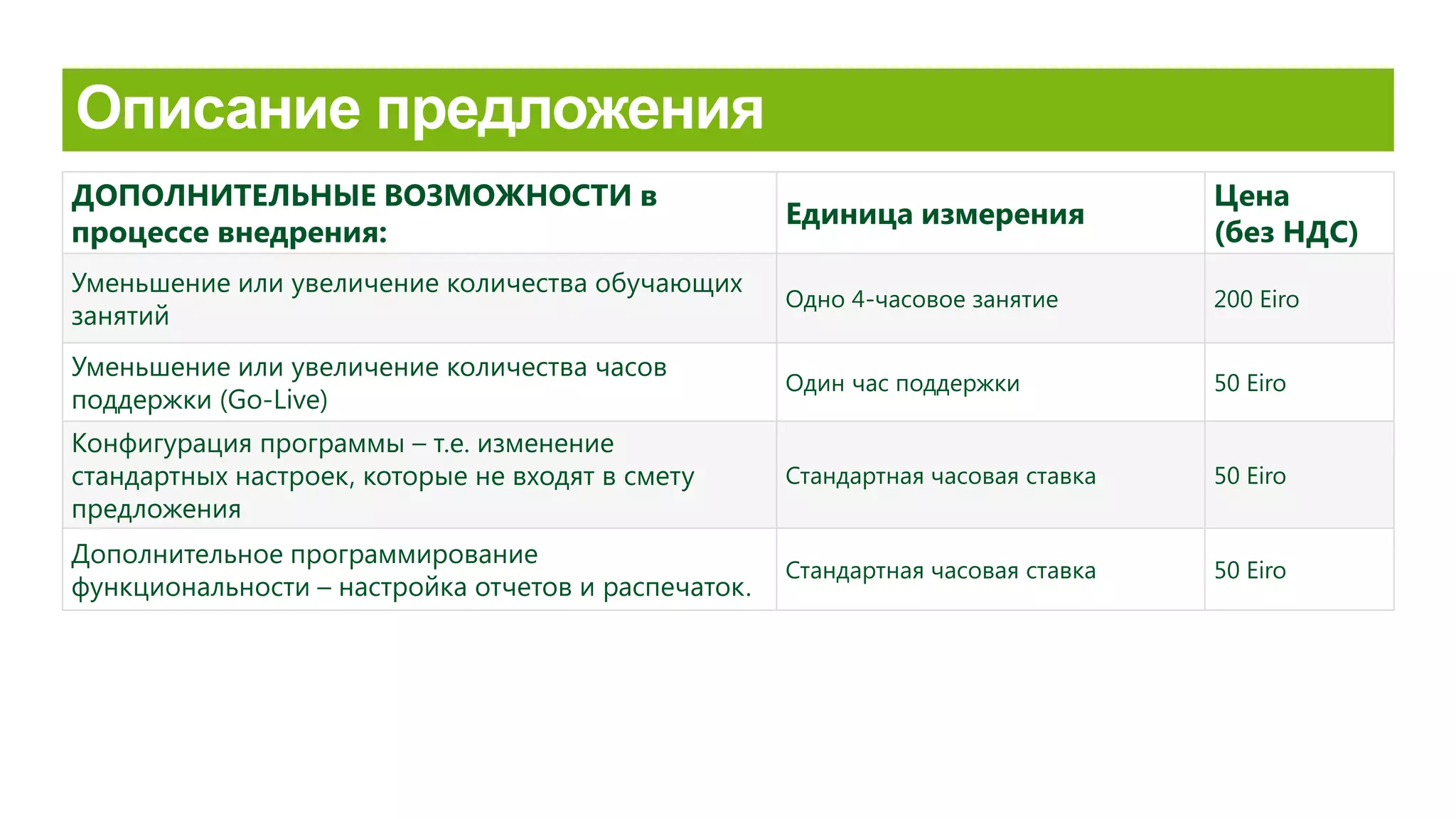 Описание предложения

| ДОПОЛНИТЕЛЬНЫЕ ВОЗМОЖНОСТИ в процессе внедрения: | Единица измерения | Цена (без НДС) |
|---|---|---|
| Уменьшение или увеличение количества обучающих занятий | Одно 4-часовое занятие | 200 Eiro |
| Уменьшение или увеличение количества часов поддержки (Go-Live) | Один час поддержки | 50 Eiro |
| Конфигурация программы – т.е. изменение стандартных настроек, которые не входят в смету предложения | Стандартная часовая ставка | 50 Eiro |
| Дополнительное программирование функциональности – настройка отчетов и распечаток. | Стандартная часовая ставка | 50 Eiro |